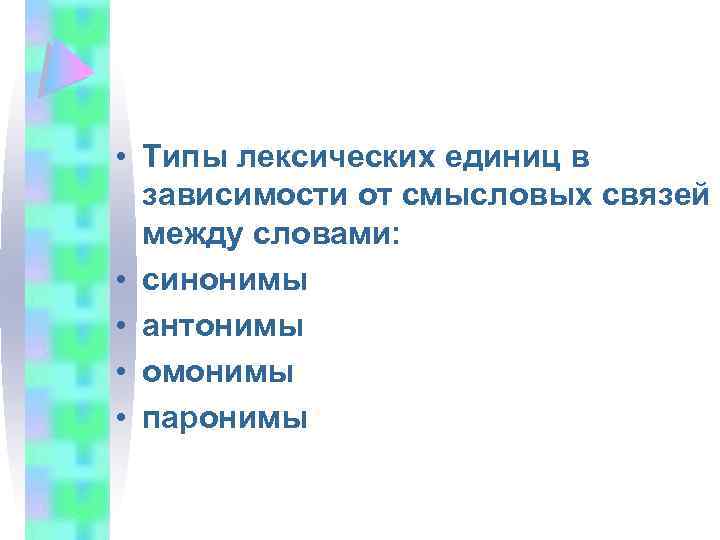 • Типы лексических единиц в зависимости от смысловых связей между словами:
• синонимы
• антонимы
• омонимы
• паронимы